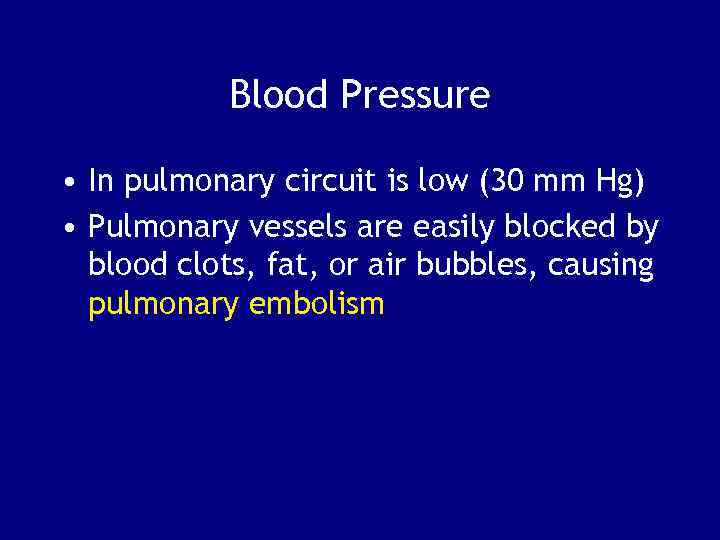 Blood Pressure

• In pulmonary circuit is low (30 mm Hg)
• Pulmonary vessels are easily blocked by blood clots, fat, or air bubbles, causing pulmonary embolism